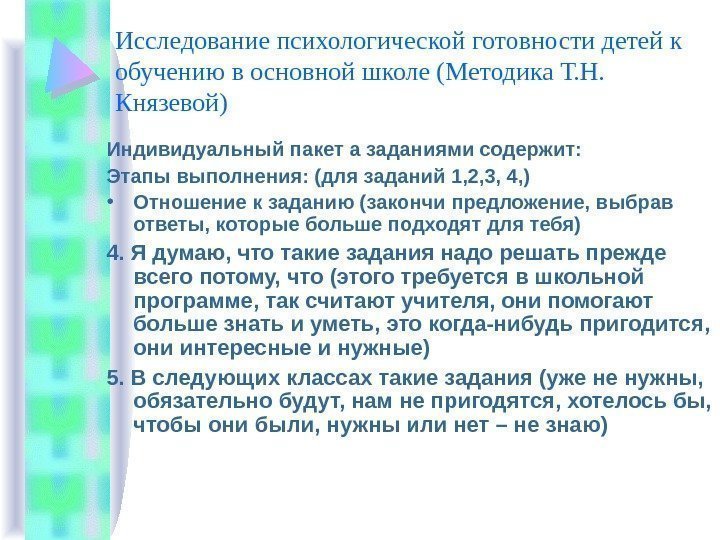 Исследование психологической готовности детей к обучению в основной школе (Методика Т.Н. Князевой)

Индивидуальный пакет а заданиями содержит:

Этапы выполнения: (для заданий 1,2,3, 4,)

• Отношение к заданию (закончи предложение, выбрав ответы, которые больше подходят для тебя)

4. Я думаю, что такие задания надо решать прежде всего потому, что (этого требуется в школьной программе, так считают учителя, они помогают больше знать и уметь, это когда-нибудь пригодится, они интересные и нужные)

5. В следующих классах такие задания (уже не нужны, обязательно будут, нам не пригодятся, хотелось бы, чтобы они были, нужны или нет – не знаю)